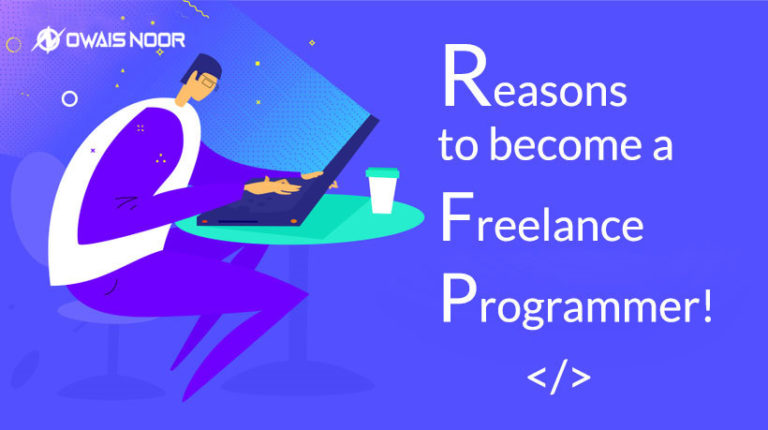 OWAIS NOOR

Reasons to become a Freelance Programmer!

</>